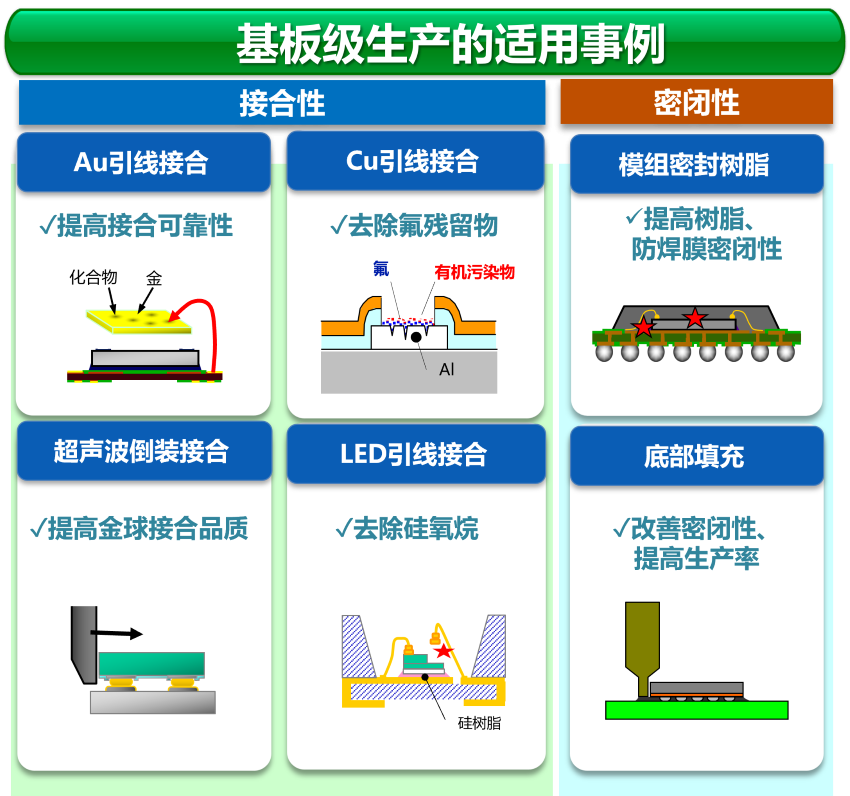 基板级生产的适用事例

接合性

Au引线接合

✓提高接合可靠性

化合物 金

Cu引线接合

✓去除氟残留物

氟 有机污染物

Al

超声波倒装接合

✓提高金球接合品质

LED引线接合

✓去除硅氧烷

硅树脂

密闭性

模组密封树脂

✓提高树脂、防焊膜密闭性

底部填充

✓改善密闭性、提高生产率